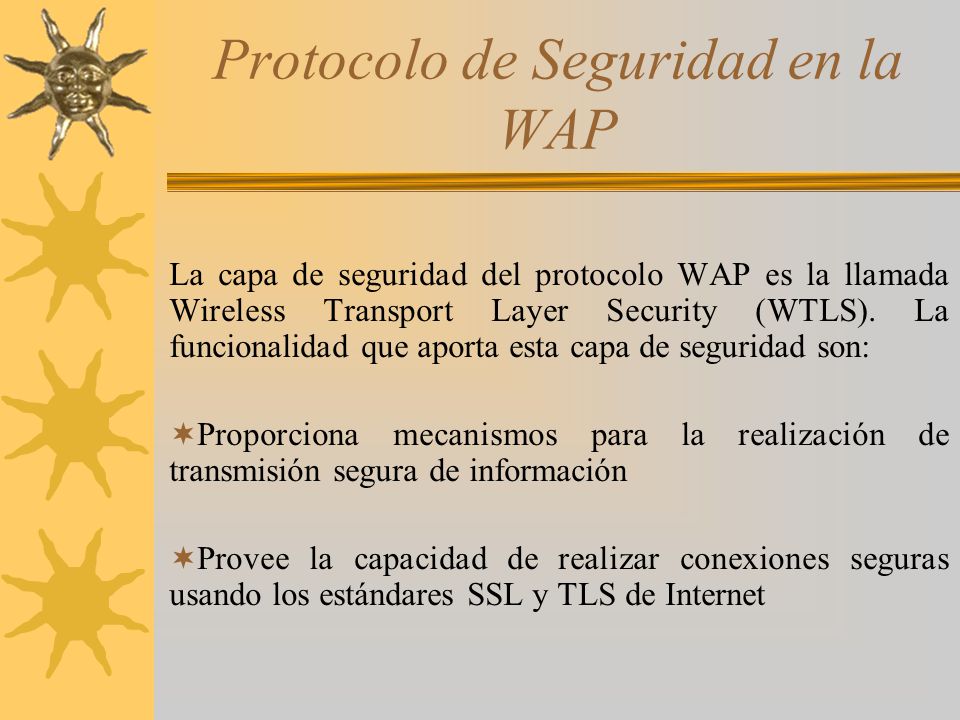 Protocolo de Seguridad en la WAP

La capa de seguridad del protocolo WAP es la llamada Wireless Transport Layer Security (WTLS). La funcionalidad que aporta esta capa de seguridad son:

✶Proporciona mecanismos para la realización de transmisión segura de información

✶Provee la capacidad de realizar conexiones seguras usando los estándares SSL y TLS de Internet